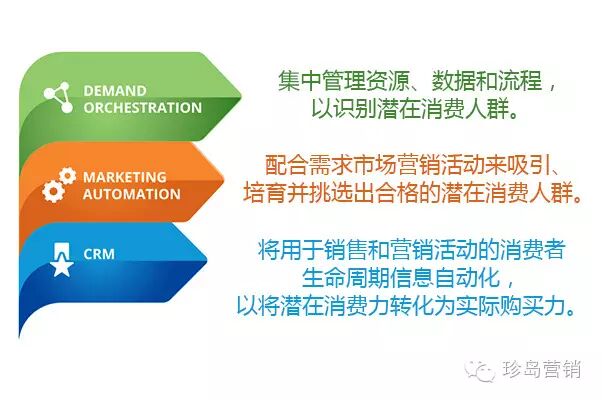 DEMAND ORCHESTRATION

集中管理资源、数据和流程，以识别潜在消费人群。

MARKETING AUTOMATION

配合需求市场营销活动来吸引、培育并挑选出合格的潜在消费人群。

CRM

将用于销售和营销活动的消费者生命周期信息自动化，以将潜在消费力转化为实际购买力。

珍岛营销